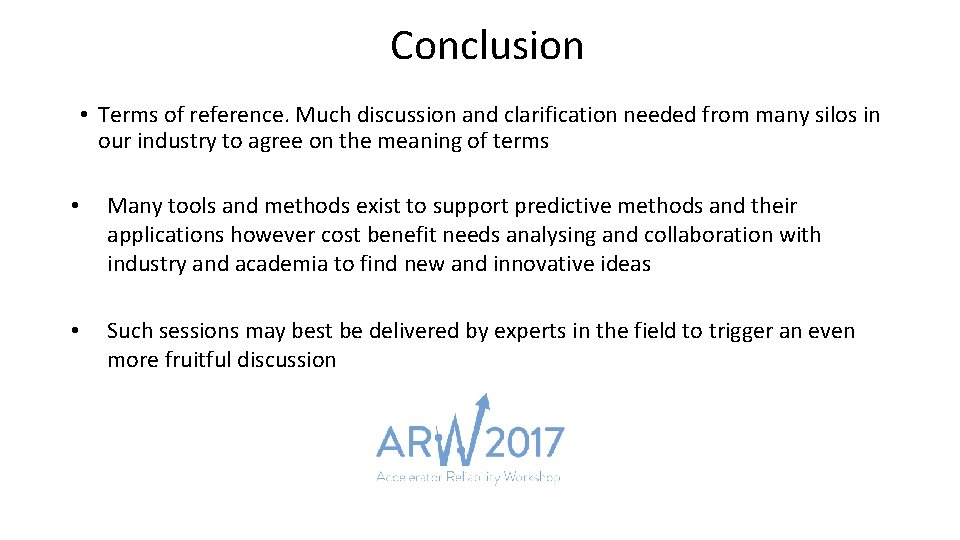 Conclusion

• Terms of reference. Much discussion and clarification needed from many silos in our industry to agree on the meaning of terms

• Many tools and methods exist to support predictive methods and their applications however cost benefit needs analysing and collaboration with industry and academia to find new and innovative ideas

• Such sessions may best be delivered by experts in the field to trigger an even more fruitful discussion

ARW 2017
Accelerator Reliability Workshop